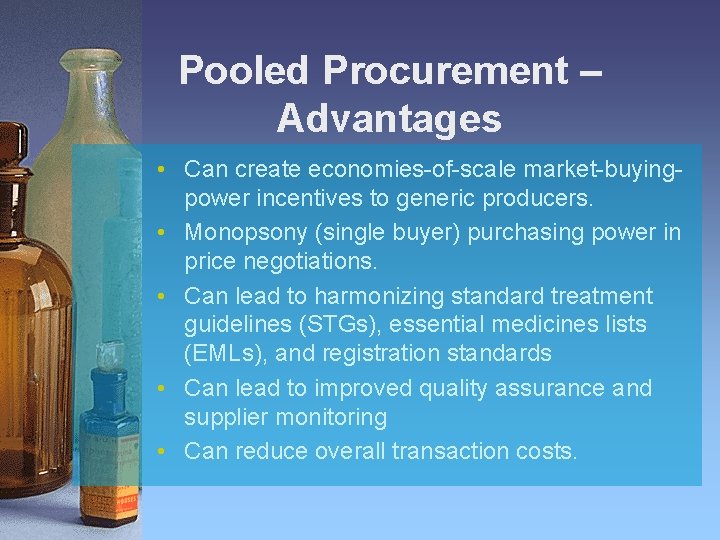 Pooled Procurement – Advantages

• Can create economies-of-scale market-buying-power incentives to generic producers.
• Monopsony (single buyer) purchasing power in price negotiations.
• Can lead to harmonizing standard treatment guidelines (STGs), essential medicines lists (EMLs), and registration standards
• Can lead to improved quality assurance and supplier monitoring
• Can reduce overall transaction costs.